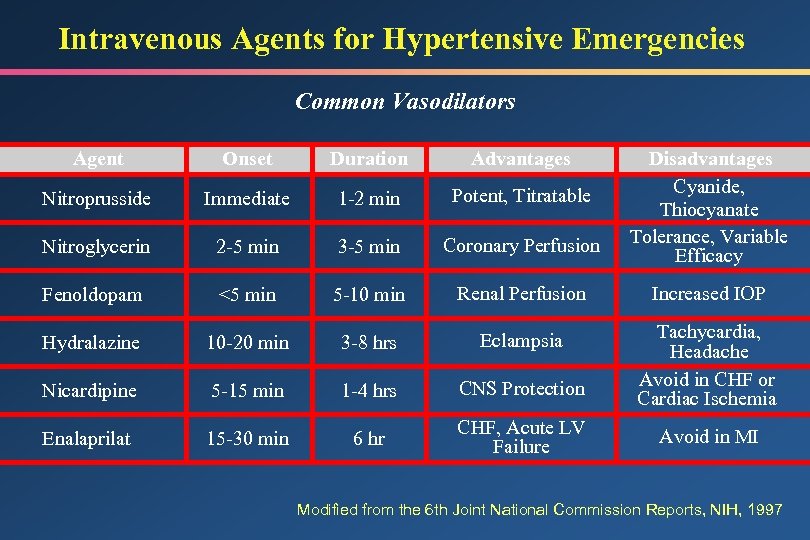 Intravenous Agents for Hypertensive Emergencies

Common Vasodilators

| Agent | Onset | Duration | Advantages | Disadvantages |
|---|---|---|---|---|
| Nitroprusside | Immediate | 1-2 min | Potent, Titratable | Cyanide, Thiocyanate |
| Nitroglycerin | 2-5 min | 3-5 min | Coronary Perfusion | Tolerance, Variable Efficacy |
| Fenoldopam | <5 min | 5-10 min | Renal Perfusion | Increased IOP |
| Hydralazine | 10-20 min | 3-8 hrs | Eclampsia | Tachycardia, Headache |
| Nicardipine | 5-15 min | 1-4 hrs | CNS Protection | Avoid in CHF or Cardiac Ischemia |
| Enalaprilat | 15-30 min | 6 hr | CHF, Acute LV Failure | Avoid in MI |

Modified from the 6th Joint National Commission Reports, NIH, 1997